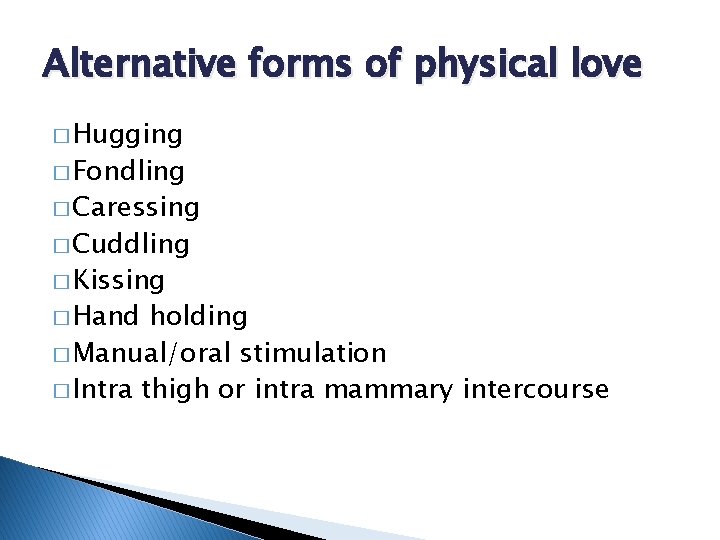 Alternative forms of physical love

□ Hugging
□ Fondling
□ Caressing
□ Cuddling
□ Kissing
□ Hand holding
□ Manual/oral stimulation
□ Intra thigh or intra mammary intercourse